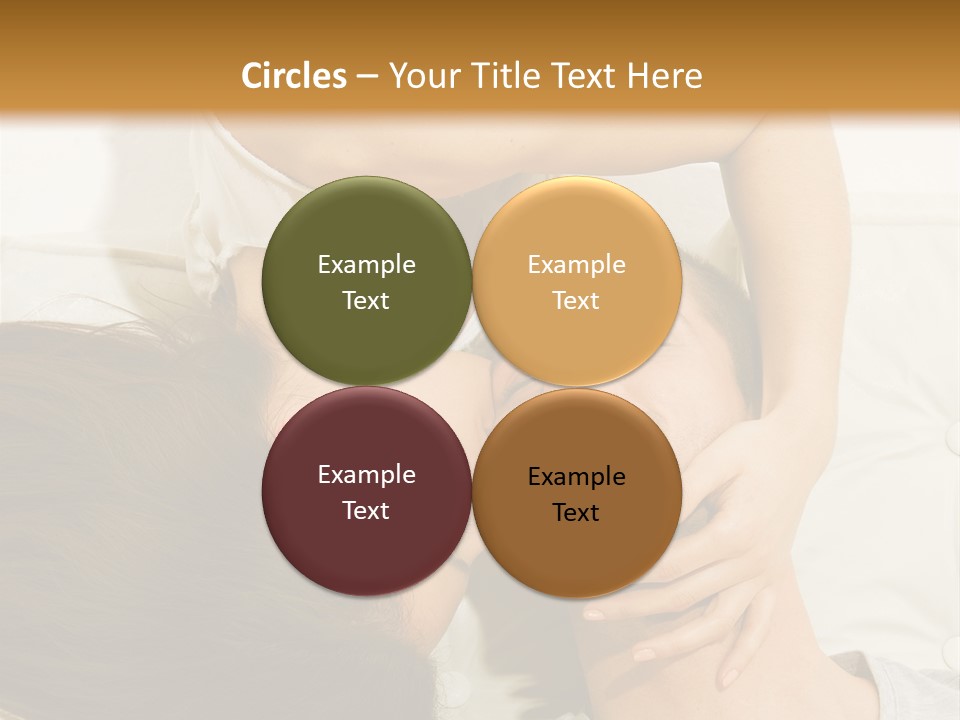 Circles – Your Title Text Here

Example Text

Example Text

Example Text

Example Text